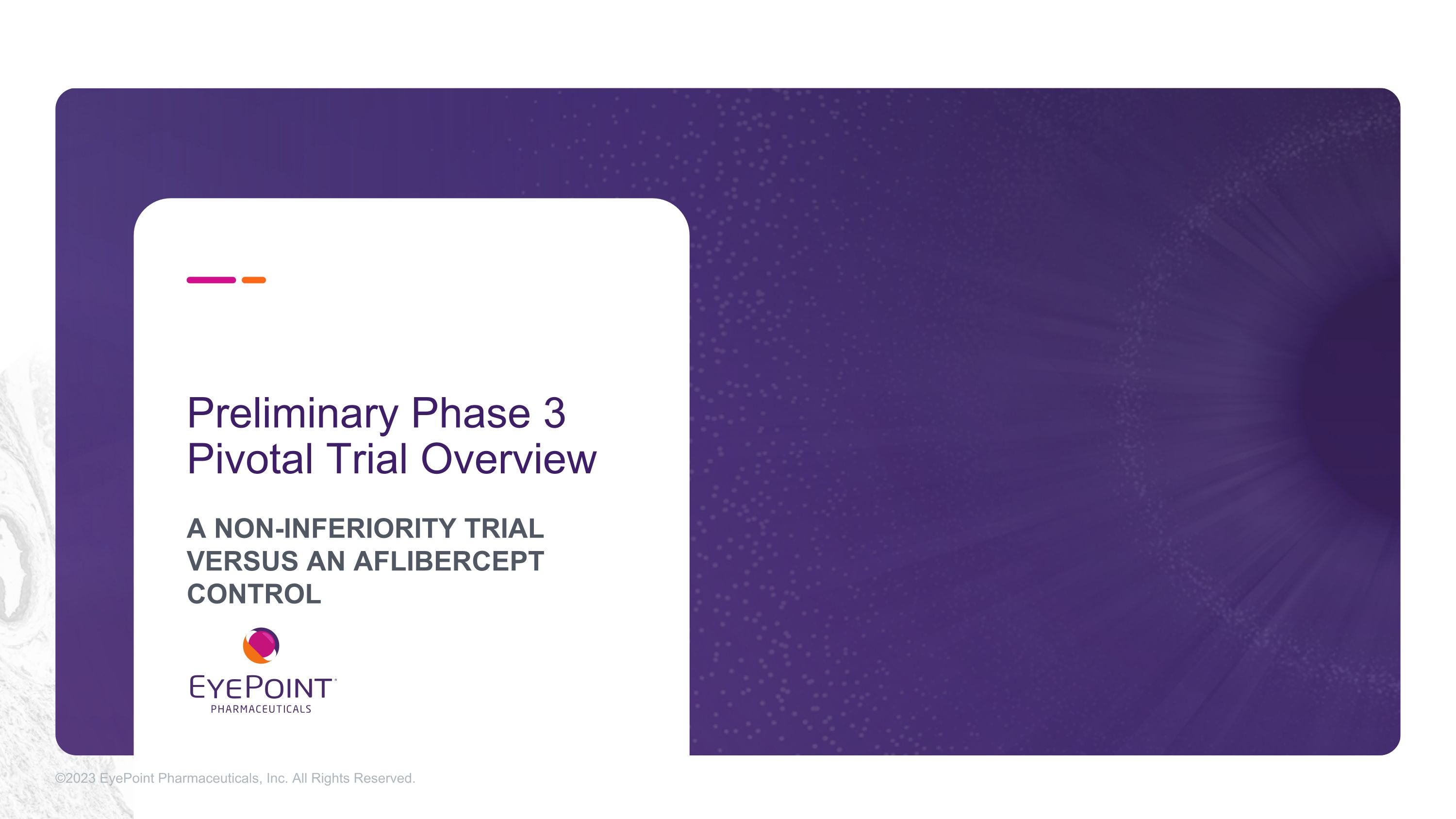 Preliminary Phase 3 Pivotal Trial Overview

A NON-INFERIORITY TRIAL VERSUS AN AFLIBERCEPT CONTROL

EYEPOINT
PHARMACEUTICALS

©2023 EyePoint Pharmaceuticals, Inc. All Rights Reserved.